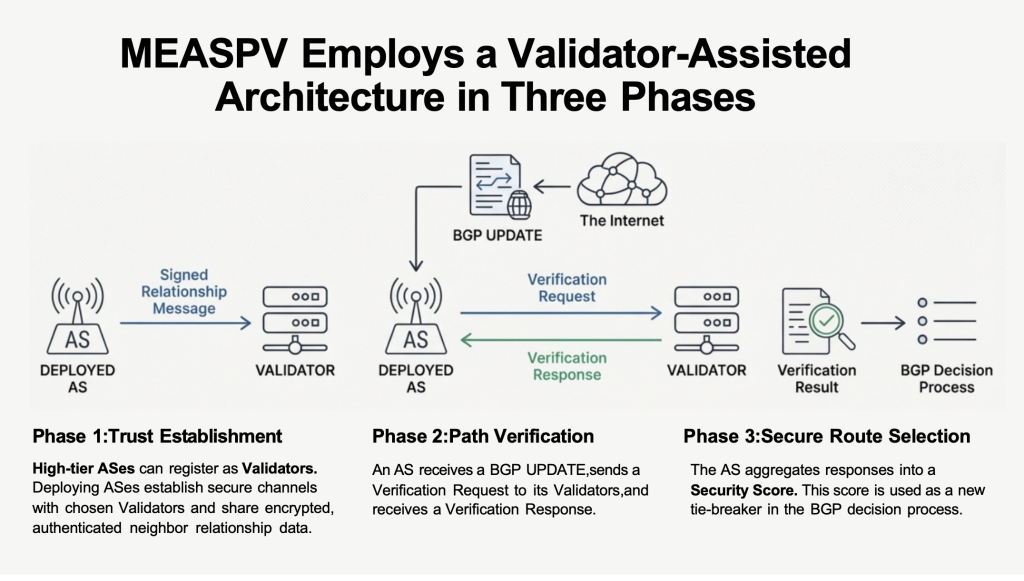 MEASPV Employs a Validator-Assisted Architecture in Three Phases

BGP UPDATE

The Internet

AS
DEPLOYED AS

Signed Relationship Message

VALIDATOR

AS
DEPLOYED AS

Verification Request

Verification Response

VALIDATOR

Verification Result

BGP Decision Process

Phase 1:Trust Establishment

High-tier ASes can register as Validators. Deploying ASes establish secure channels with chosen Validators and share encrypted, authenticated neighbor relationship data.

Phase 2:Path Verification

An AS receives a BGP UPDATE,sends a Verification Request to its Validators,and receives a Verification Response.

Phase 3:Secure Route Selection

The AS aggregates responses into a Security Score. This score is used as a new tie-breaker in the BGP decision process.